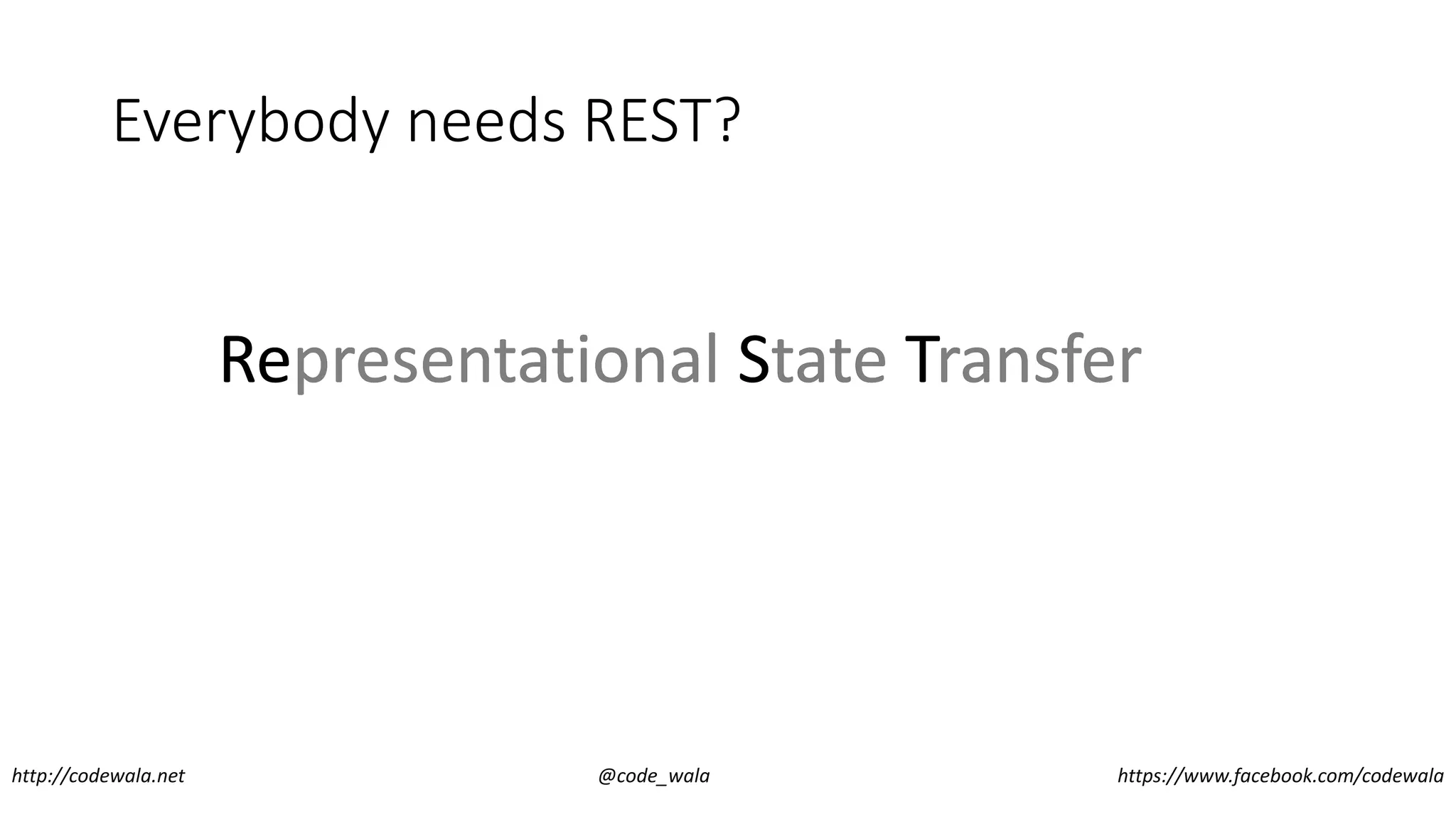 Everybody needs REST?

Representational State Transfer

http://codewala.net

@code_wala

https://www.facebook.com/codewala